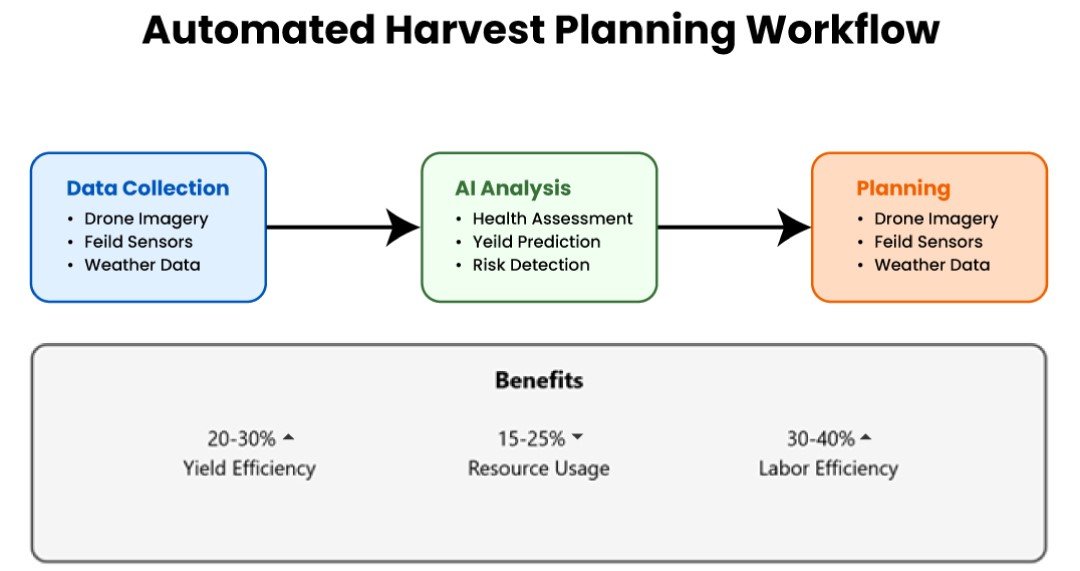 Automated Harvest Planning Workflow

Data Collection
• Drone Imagery
• Feild Sensors
• Weather Data

AI Analysis
• Health Assessment
• Yeild Prediction
• Risk Detection

Planning
• Drone Imagery
• Feild Sensors
• Weather Data

Benefits

20-30% ▲
Yield Efficiency

15-25% ▼
Resource Usage

30-40% ▲
Labor Efficiency